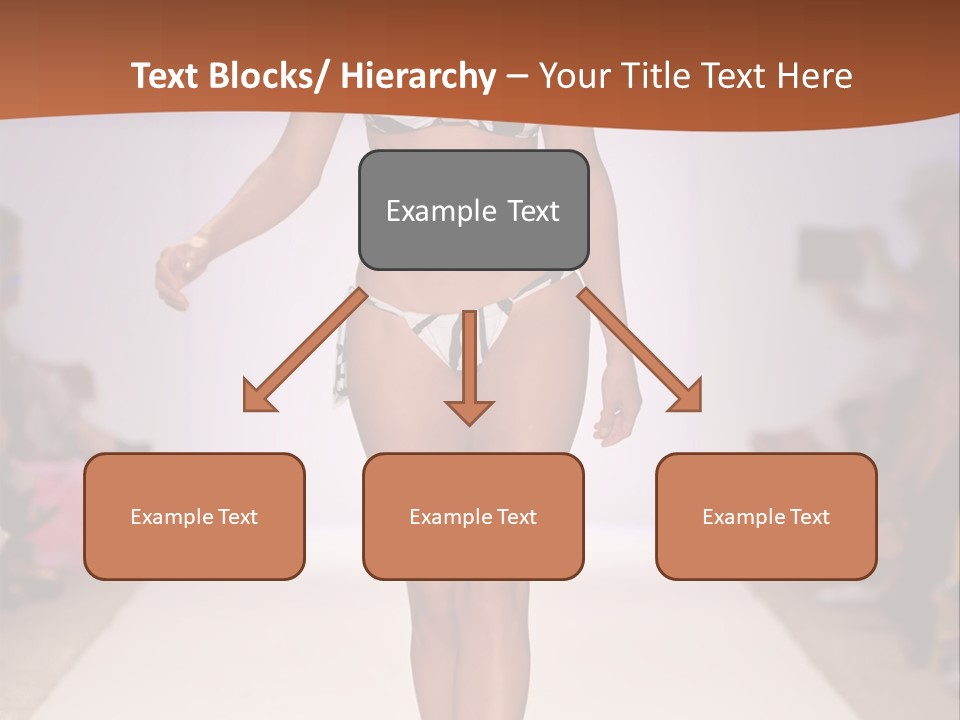 Text Blocks/ Hierarchy – Your Title Text Here

Example Text

Example Text

Example Text

Example Text